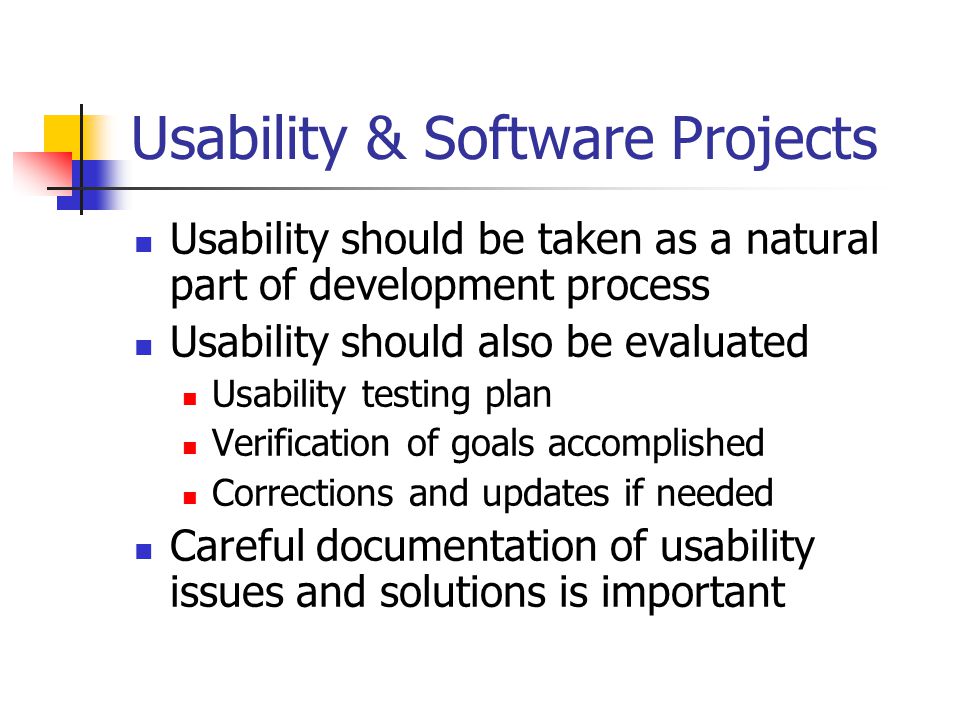 Usability & Software Projects

- Usability should be taken as a natural part of development process
- Usability should also be evaluated
  - Usability testing plan
  - Verification of goals accomplished
  - Corrections and updates if needed
- Careful documentation of usability issues and solutions is important